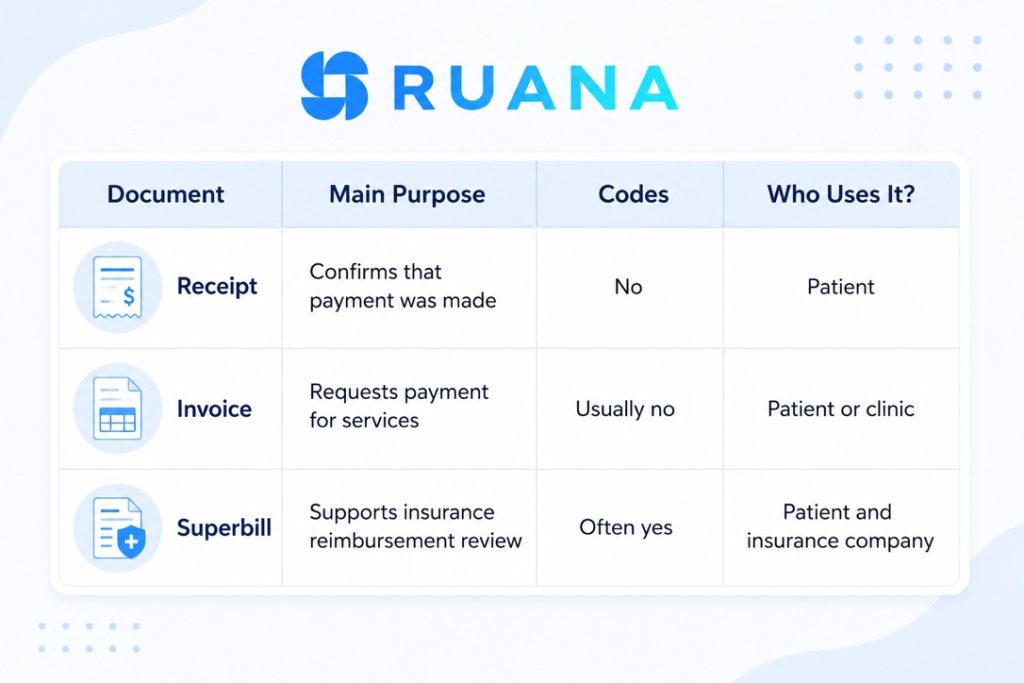 RUANA

| Document | Main Purpose | Codes | Who Uses It? |
|---|---|---|---|
| Receipt | Confirms that payment was made | No | Patient |
| Invoice | Requests payment for services | Usually no | Patient or clinic |
| Superbill | Supports insurance reimbursement review | Often yes | Patient and insurance company |